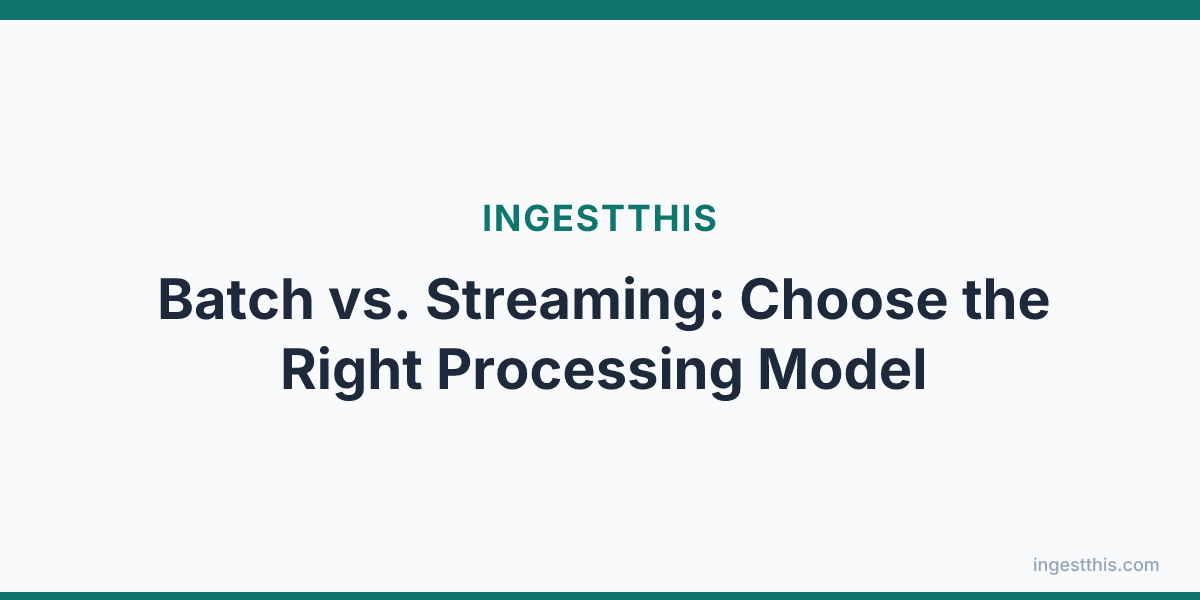 INGESTTHIS

Batch vs. Streaming: Choose the Right Processing Model

ingestthis.com